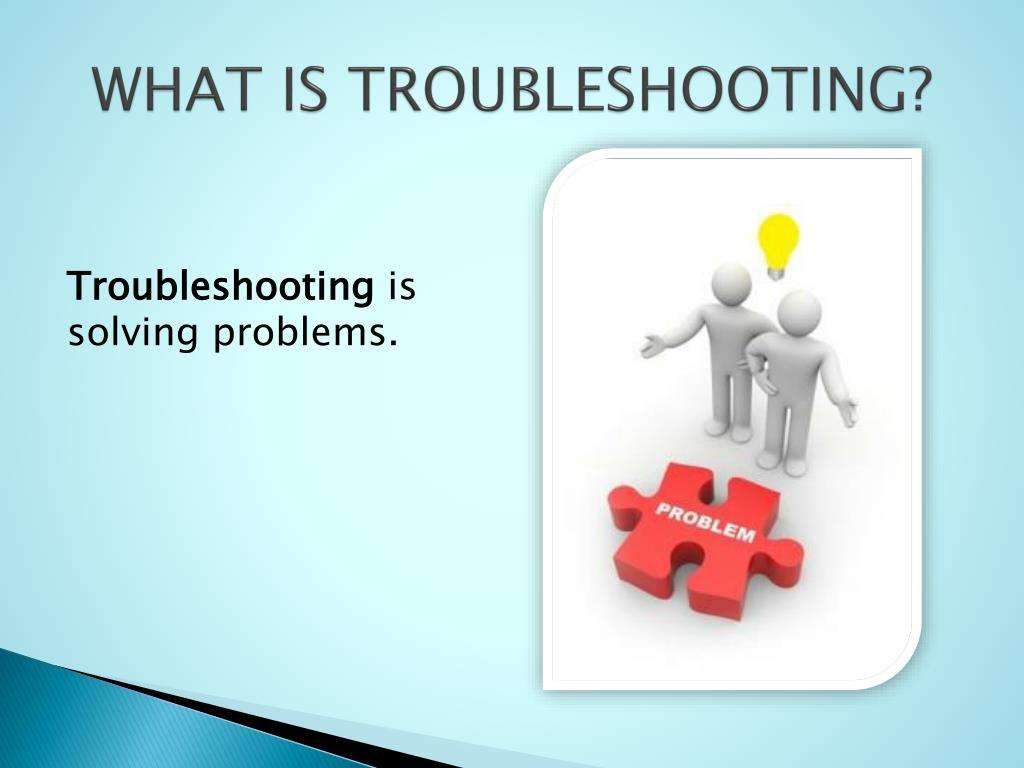 WHAT IS TROUBLESHOOTING?

Troubleshooting is solving problems.

PROBLEM